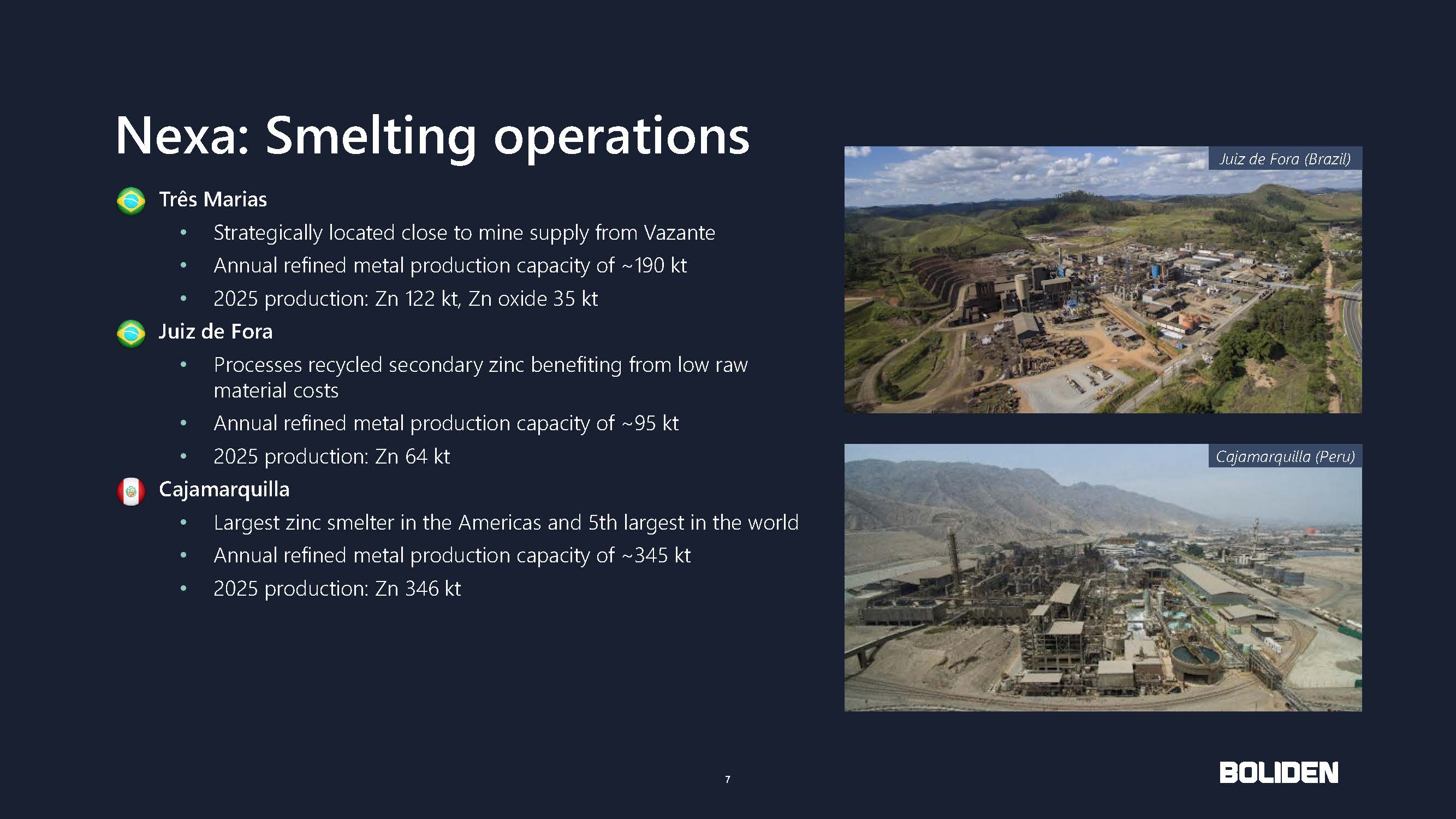 Nexa: Smelting operations

Três Marias

• Strategically located close to mine supply from Vazante
• Annual refined metal production capacity of ~190 kt
• 2025 production: Zn 122 kt, Zn oxide 35 kt

Juiz de Fora

• Processes recycled secondary zinc benefiting from low raw material costs
• Annual refined metal production capacity of ~95 kt
• 2025 production: Zn 64 kt

Cajamarquilla

• Largest zinc smelter in the Americas and 5th largest in the world
• Annual refined metal production capacity of ~345 kt
• 2025 production: Zn 346 kt

Juiz de Fora (Brazil)

Cajamarquilla (Peru)

7

BOLIDEN